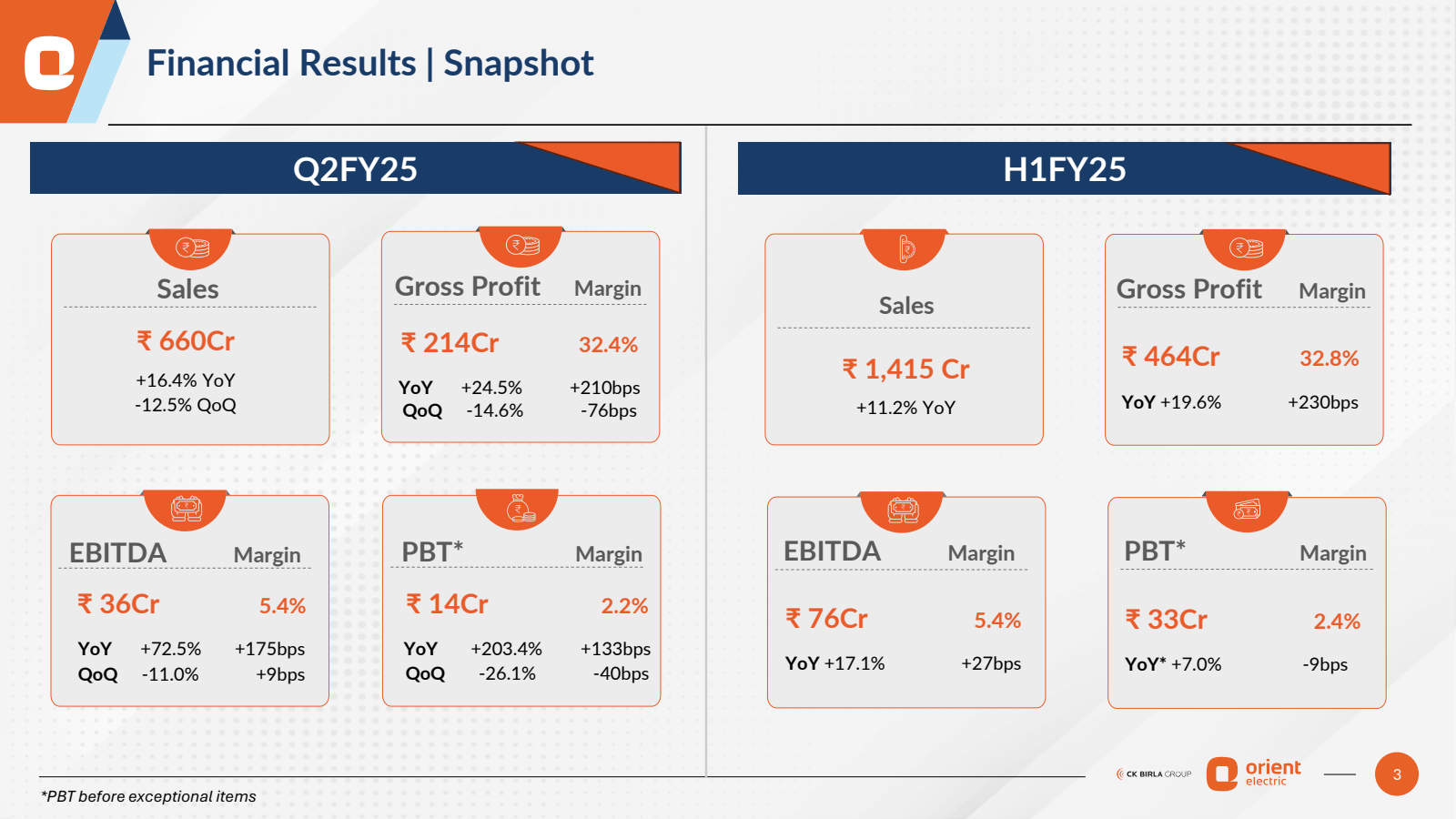 Financial Results | Snapshot

Q2FY25

Sales

₹ 660Cr

+16.4% YoY
-12.5% QoQ

Gross Profit Margin

₹ 214Cr 32.4%

YoY +24.5% +210bps
QoQ -14.6% -76bps

EBITDA Margin

₹ 36Cr 5.4%

YoY +72.5% +175bps
QoQ -11.0% +9bps

PBT* Margin

₹ 14Cr 2.2%

YoY +203.4% +133bps
QoQ -26.1% -40bps

H1FY25

Sales

₹ 1,415 Cr

+11.2% YoY

Gross Profit Margin

₹ 464Cr 32.8%

YoY +19.6% +230bps

EBITDA Margin

₹ 76Cr 5.4%

YoY +17.1% +27bps

PBT* Margin

₹ 33Cr 2.4%

YoY* +7.0% -9bps

*PBT before exceptional items

CK BIRLA GROUP

orient electric

3